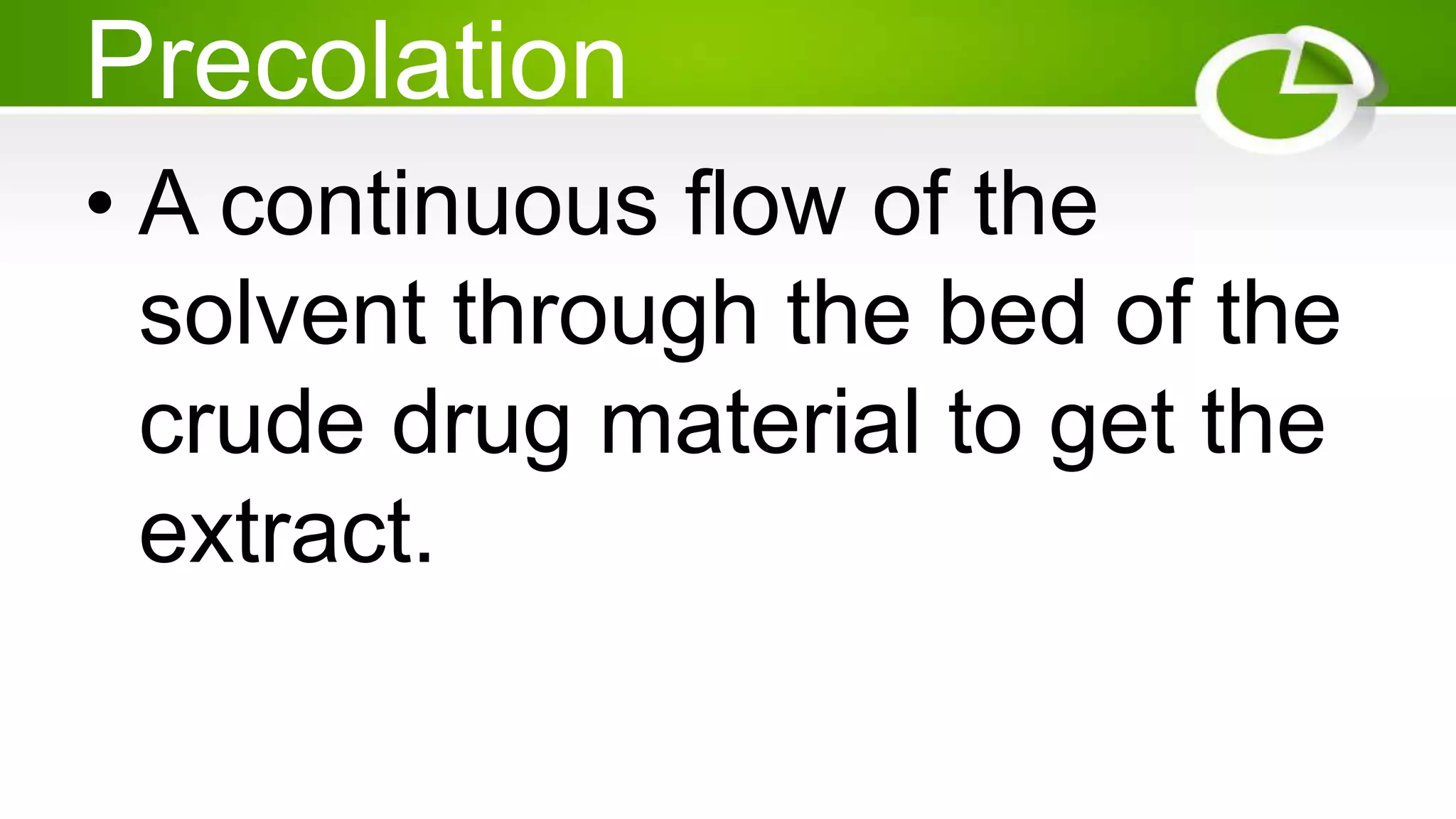 Precolation

• A continuous flow of the solvent through the bed of the crude drug material to get the extract.